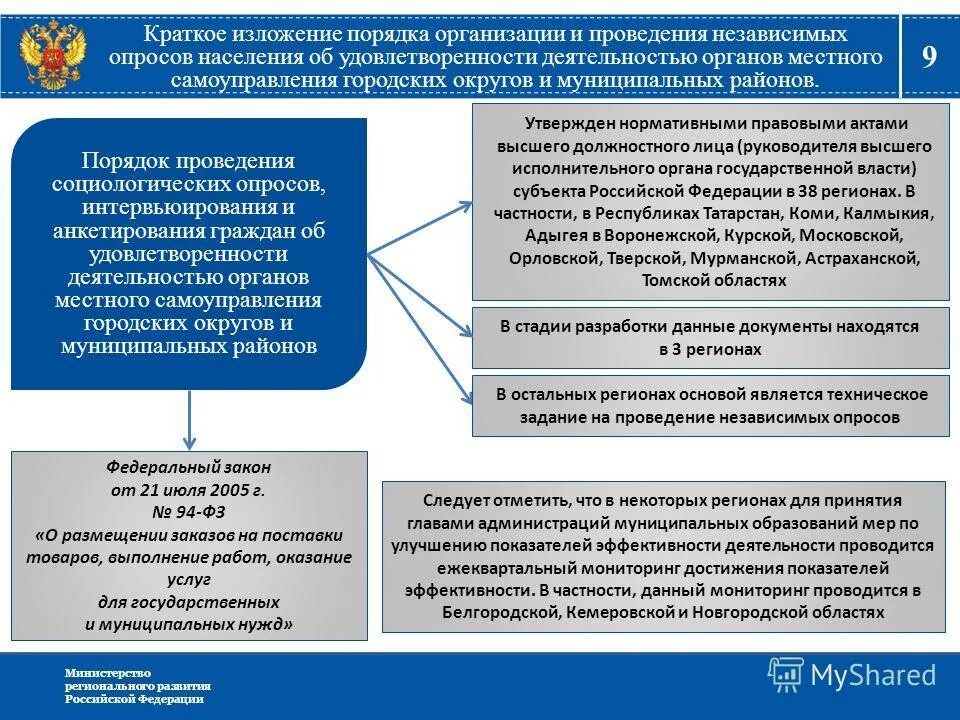 Краткое изложение порядка организации и проведения независимых опросов населения об удовлетворенности деятельностью органов местного самоуправления городских округов и муниципальных районов.

9

Порядок проведения социологических опросов, интервьюирования и анкетирования граждан об удовлетворенности деятельностью органов местного самоуправления городских округов и муниципальных районов

Утвержден нормативными правовыми актами высшего должностного лица (руководителя высшего исполнительного органа государственной власти) субъекта Российской Федерации в 38 регионах. В частности, в Республиках Татарстан, Коми, Калмыкия, Адыгея в Воронежской, Курской, Московской, Орловской, Тверской, Мурманской, Астраханской, Томской областях

В стадии разработки данные документы находятся в 3 регионах

В остальных регионах основой является техническое задание на проведение независимых опросов

Федеральный закон от 21 июля 2005 г. № 94-ФЗ «О размещении заказов на поставки товаров, выполнение работ, оказание услуг для государственных и муниципальных нужд»

Следует отметить, что в некоторых регионах для принятия главами администраций муниципальных образований мер по улучшению показателей эффективности деятельности проводится ежеквартальный мониторинг достижения показателей эффективности. В частности, данный мониторинг проводится в Белгородской, Кемеровской и Новгородской областях

Министерство регионального развития Российской Федерации

MyShared